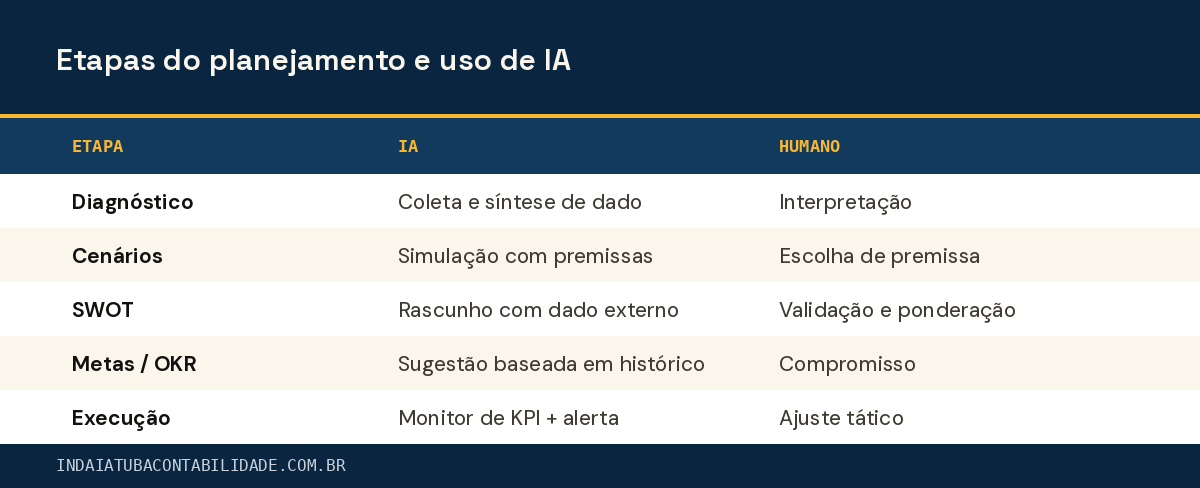 Etapas do planejamento e uso de IA

| ETAPA | IA | HUMANO |
|---|---|---|
| Diagnóstico | Coleta e síntese de dado | Interpretação |
| Cenários | Simulação com premissas | Escolha de premissa |
| SWOT | Rascunho com dado externo | Validação e ponderação |
| Metas / OKR | Sugestão baseada em histórico | Compromisso |
| Execução | Monitor de KPI + alerta | Ajuste tático |

INDAIATUBACONTABILIDADE.COM.BR